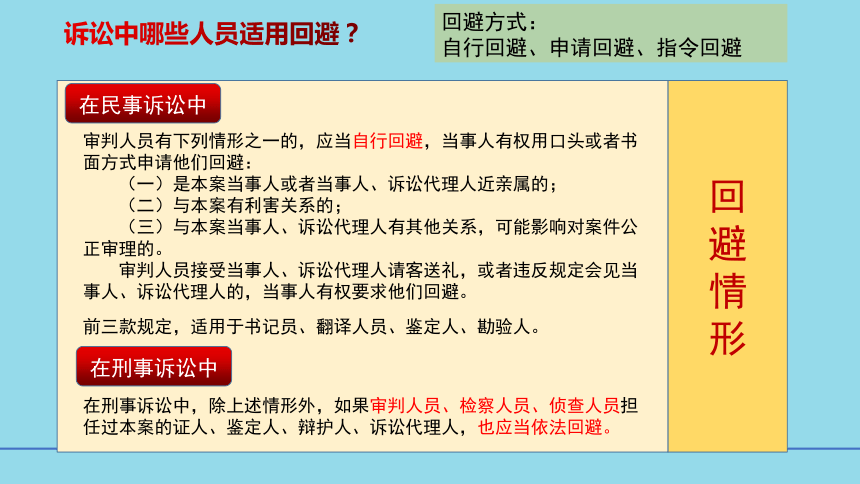 诉讼中哪些人员适用回避？

回避方式：
自行回避、申请回避、指令回避

在民事诉讼中

审判人员有下列情形之一的，应当自行回避，当事人有权用口头或者书面方式申请他们回避：

（一）是本案当事人或者当事人、诉讼代理人近亲属的；

（二）与本案有利害关系的；

（三）与本案当事人、诉讼代理人有其他关系，可能影响对案件公正审理的。

审判人员接受当事人、诉讼代理人请客送礼，或者违反规定会见当事人、诉讼代理人的，当事人有权要求他们回避。

前三款规定，适用于书记员、翻译人员、鉴定人、勘验人。

在刑事诉讼中

在刑事诉讼中，除上述情形外，如果审判人员、检察人员、侦查人员担任过本案的证人、鉴定人、辩护人、诉讼代理人，也应当依法回避。

回避情形